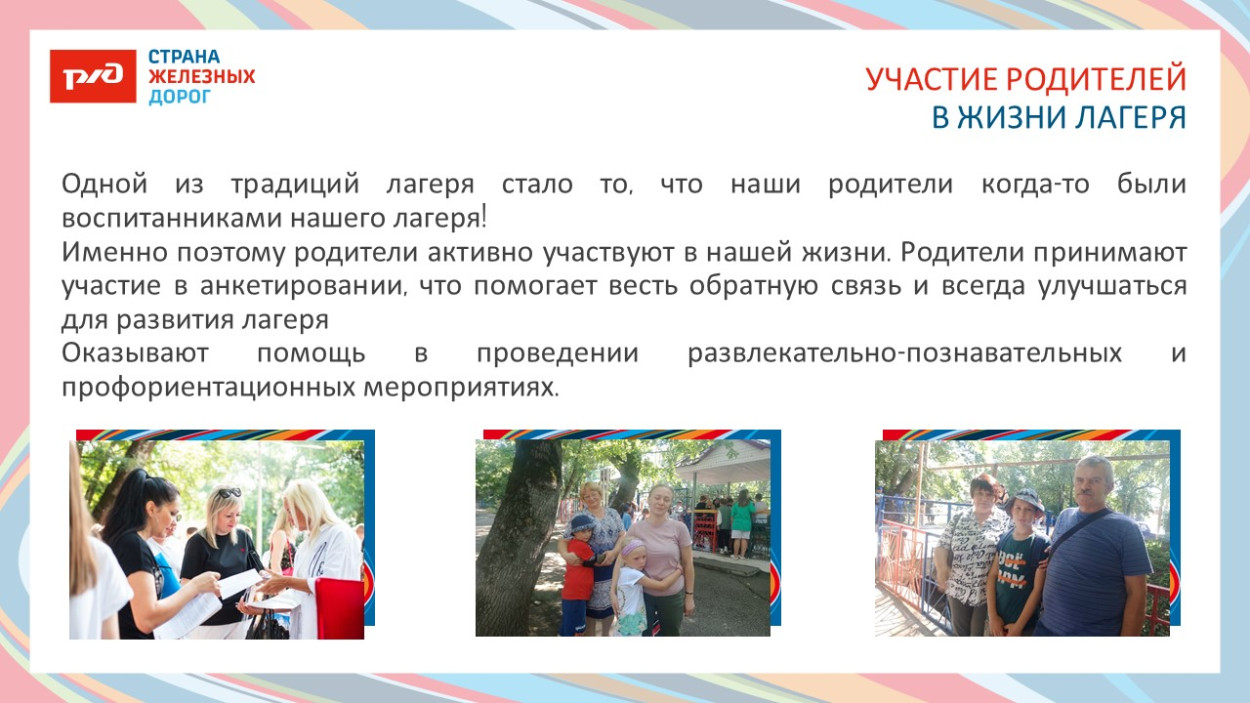 РЖД СТРАНА ЖЕЛЕЗНЫХ ДОРОГ

УЧАСТИЕ РОДИТЕЛЕЙ
В ЖИЗНИ ЛАГЕРЯ

Одной из традиций лагеря стало то, что наши родители когда-то были воспитанниками нашего лагеря!
Именно поэтому родители активно участвуют в нашей жизни. Родители принимают участие в анкетировании, что помогает весть обратную связь и всегда улучшаться для развития лагеря
Оказывают помощь в проведении развлекательно-познавательных и профориентационных мероприятиях.